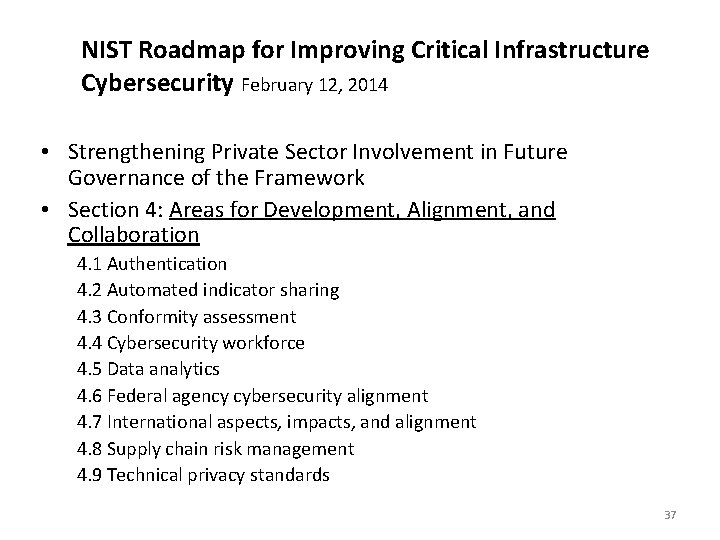 NIST Roadmap for Improving Critical Infrastructure Cybersecurity February 12, 2014

• Strengthening Private Sector Involvement in Future Governance of the Framework
• Section 4: Areas for Development, Alignment, and Collaboration
4.1 Authentication
4.2 Automated indicator sharing
4.3 Conformity assessment
4.4 Cybersecurity workforce
4.5 Data analytics
4.6 Federal agency cybersecurity alignment
4.7 International aspects, impacts, and alignment
4.8 Supply chain risk management
4.9 Technical privacy standards

37